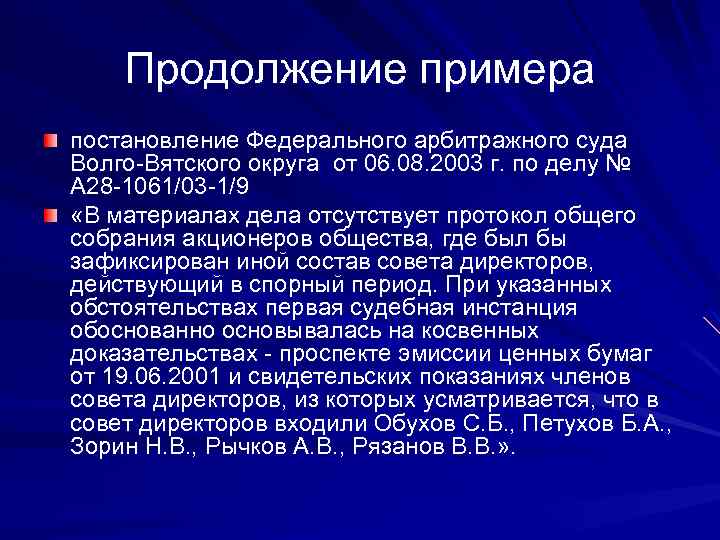 Продолжение примера

постановление Федерального арбитражного суда Волго-Вятского округа от 06.08.2003 г. по делу № А28-1061/03-1/9

«В материалах дела отсутствует протокол общего собрания акционеров общества, где был бы зафиксирован иной состав совета директоров, действующий в спорный период. При указанных обстоятельствах первая судебная инстанция обоснованно основывалась на косвенных доказательствах - проспекте эмиссии ценных бумаг от 19.06.2001 и свидетельских показаниях членов совета директоров, из которых усматривается, что в совет директоров входили Обухов С.Б., Петухов Б.А., Зорин Н.В., Рычков А.В., Рязанов В.В.».